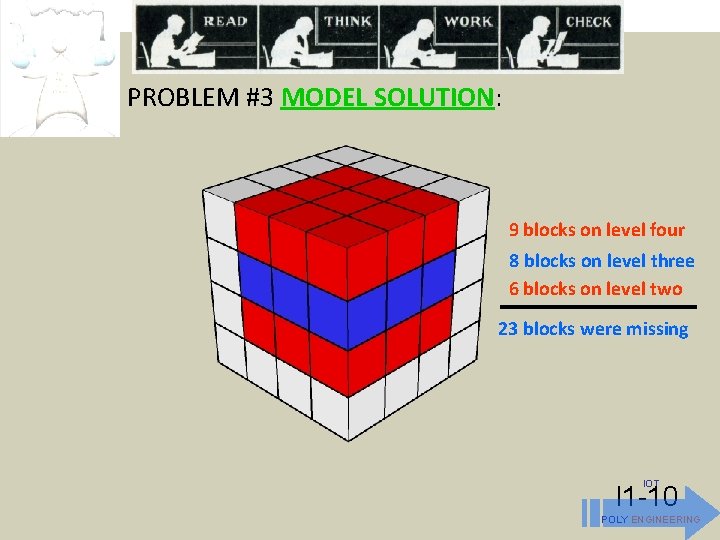 READ THINK WORK CHECK

PROBLEM #3 MODEL SOLUTION:

9 blocks on level four
8 blocks on level three
6 blocks on level two

23 blocks were missing

IOT
I1-10
POLY ENGINEERING